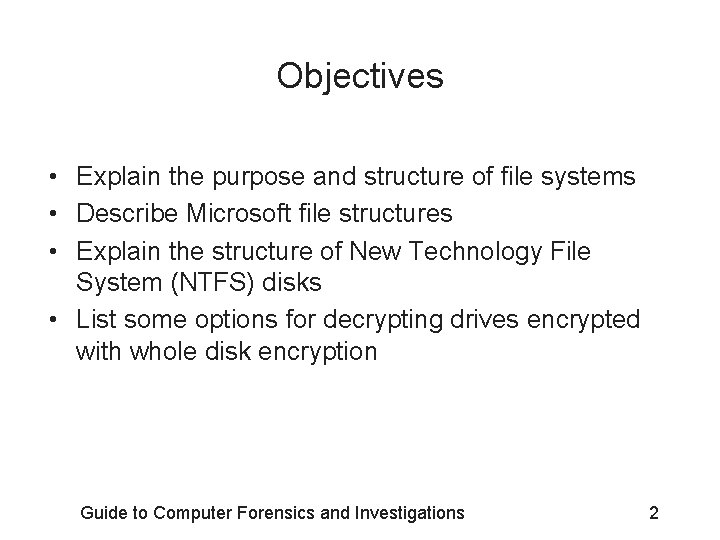 Objectives

• Explain the purpose and structure of file systems
• Describe Microsoft file structures
• Explain the structure of New Technology File System (NTFS) disks
• List some options for decrypting drives encrypted with whole disk encryption

Guide to Computer Forensics and Investigations 2